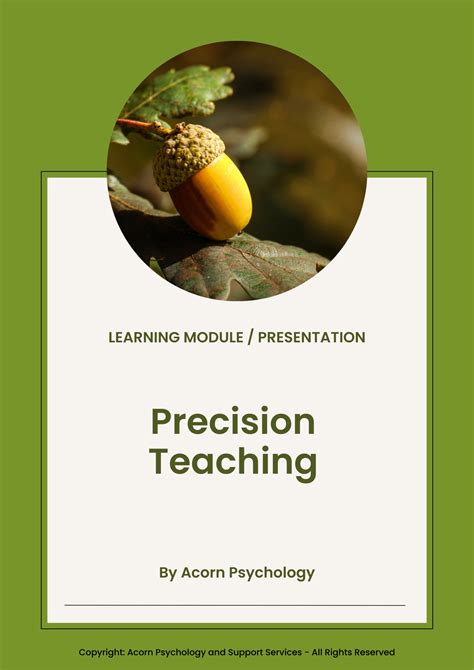 LEARNING MODULE / PRESENTATION

Precision Teaching

By Acorn Psychology

Copyright: Acorn Psychology and Support Services - All Rights Reserved